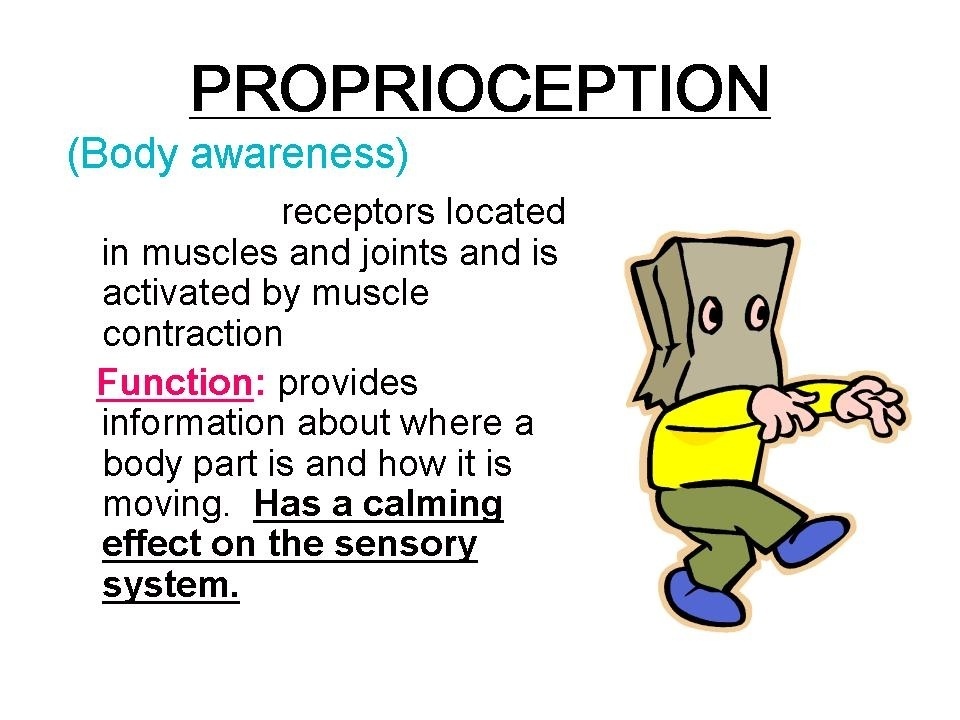 PROPRIOCEPTION

(Body awareness)

receptors located in muscles and joints and is activated by muscle contraction

Function: provides information about where a body part is and how it is moving. Has a calming effect on the sensory system.